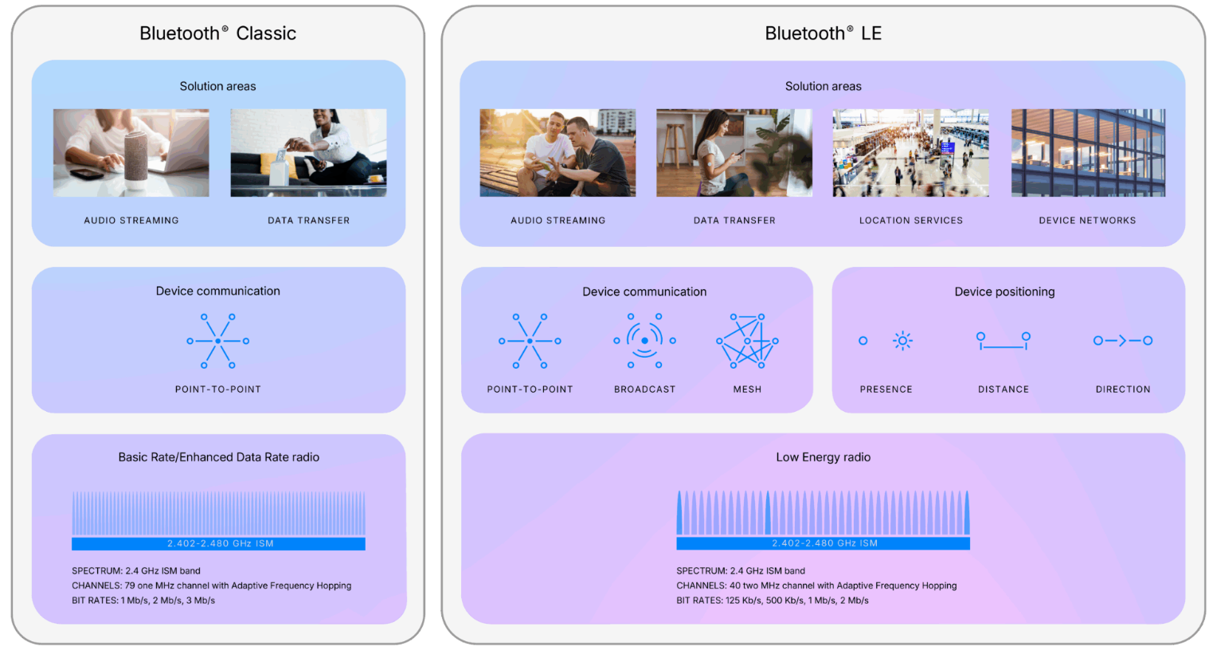 Bluetooth® Classic

Solution areas

AUDIO STREAMING

DATA TRANSFER

Device communication

POINT-TO-POINT

Basic Rate/Enhanced Data Rate radio

2.402-2.480 GHz ISM

SPECTRUM: 2.4 GHz ISM band
CHANNELS: 79 one MHz channel with Adaptive Frequency Hopping
BIT RATES: 1 Mb/s, 2 Mb/s, 3 Mb/s

Bluetooth® LE

Solution areas

AUDIO STREAMING

DATA TRANSFER

LOCATION SERVICES

DEVICE NETWORKS

Device communication

POINT-TO-POINT

BROADCAST

MESH

Device positioning

PRESENCE

DISTANCE

DIRECTION

Low Energy radio

2.402-2.480 GHz ISM

SPECTRUM: 2.4 GHz ISM band
CHANNELS: 40 two MHz channel with Adaptive Frequency Hopping
BIT RATES: 125 Kb/s, 500 Kb/s, 1 Mb/s, 2 Mb/s